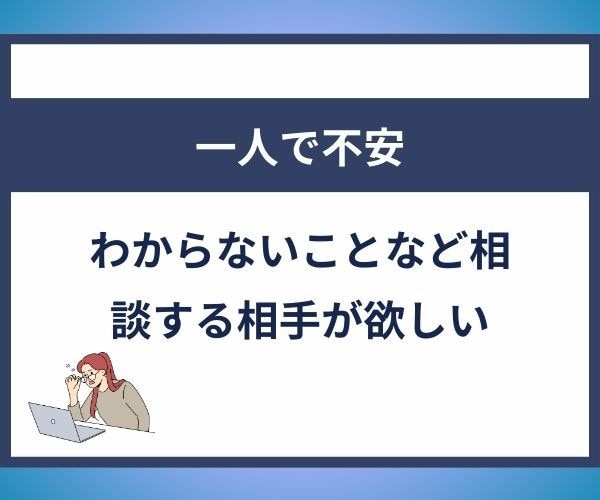 一人で不安

わからないことなど相談する相手が欲しい